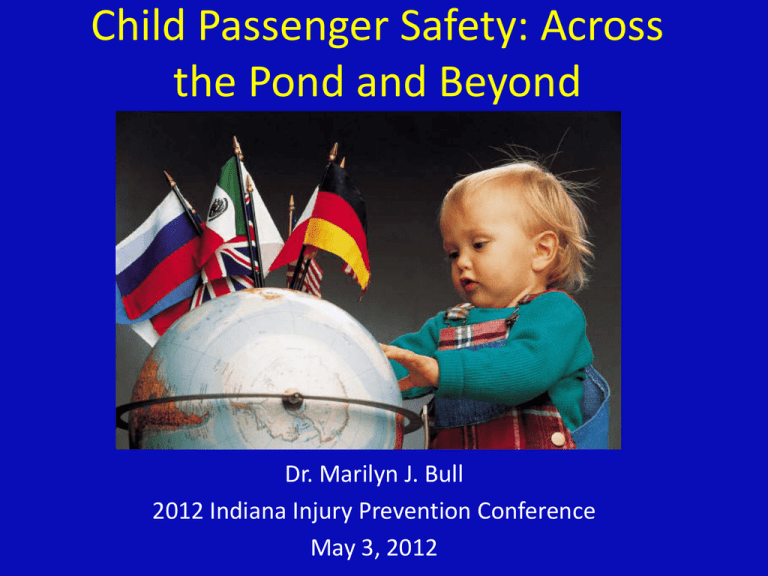 Child Passenger Safety: Across the Pond and Beyond

Dr. Marilyn J. Bull
2012 Indiana Injury Prevention Conference
May 3, 2012